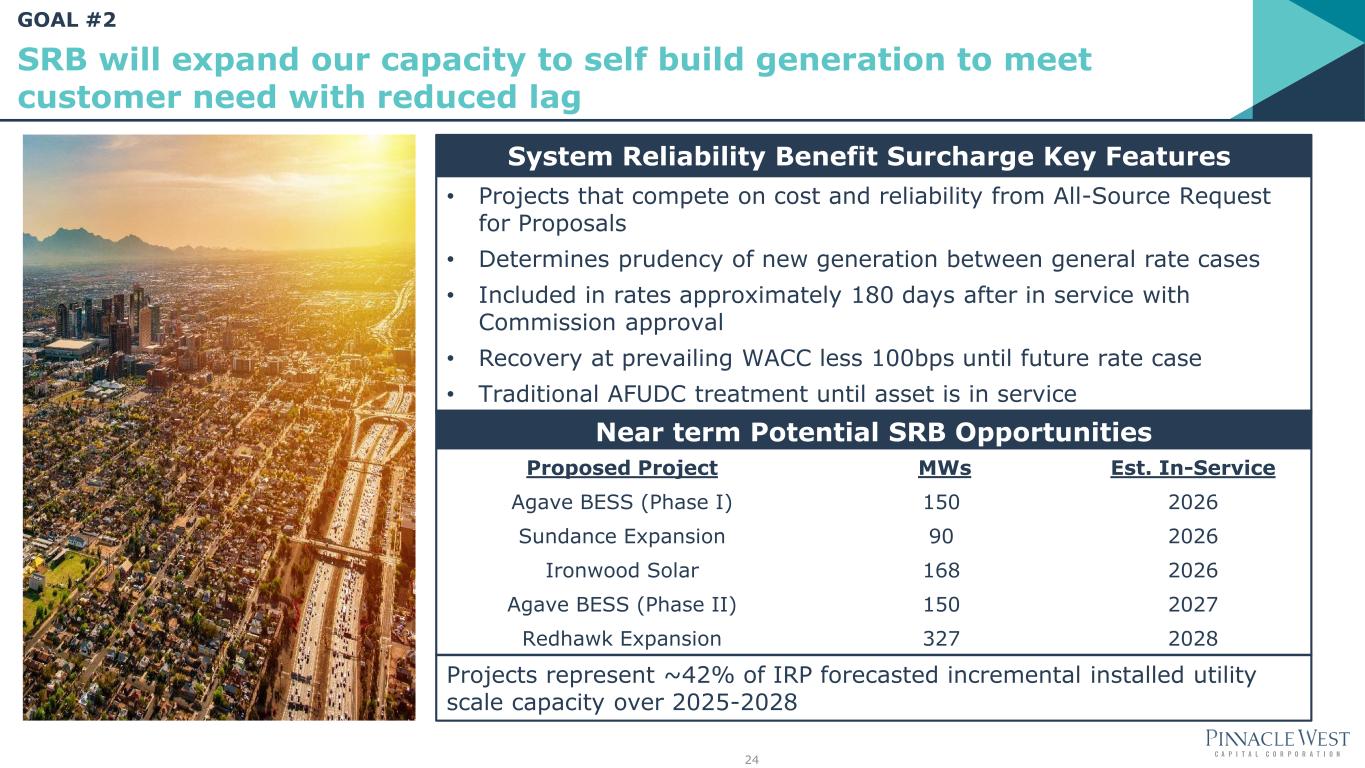 GOAL #2

SRB will expand our capacity to self build generation to meet customer need with reduced lag

System Reliability Benefit Surcharge Key Features

• Projects that compete on cost and reliability from All-Source Request for Proposals
• Determines prudency of new generation between general rate cases
• Included in rates approximately 180 days after in service with Commission approval
• Recovery at prevailing WACC less 100bps until future rate case
• Traditional AFUDC treatment until asset is in service

Near term Potential SRB Opportunities

| Proposed Project | MWs | Est. In-Service |
|---|---|---|
| Agave BESS (Phase I) | 150 | 2026 |
| Sundance Expansion | 90 | 2026 |
| Ironwood Solar | 168 | 2026 |
| Agave BESS (Phase II) | 150 | 2027 |
| Redhawk Expansion | 327 | 2028 |

Projects represent ~42% of IRP forecasted incremental installed utility scale capacity over 2025-2028

24

PINNACLE WEST
CAPITAL CORPORATION